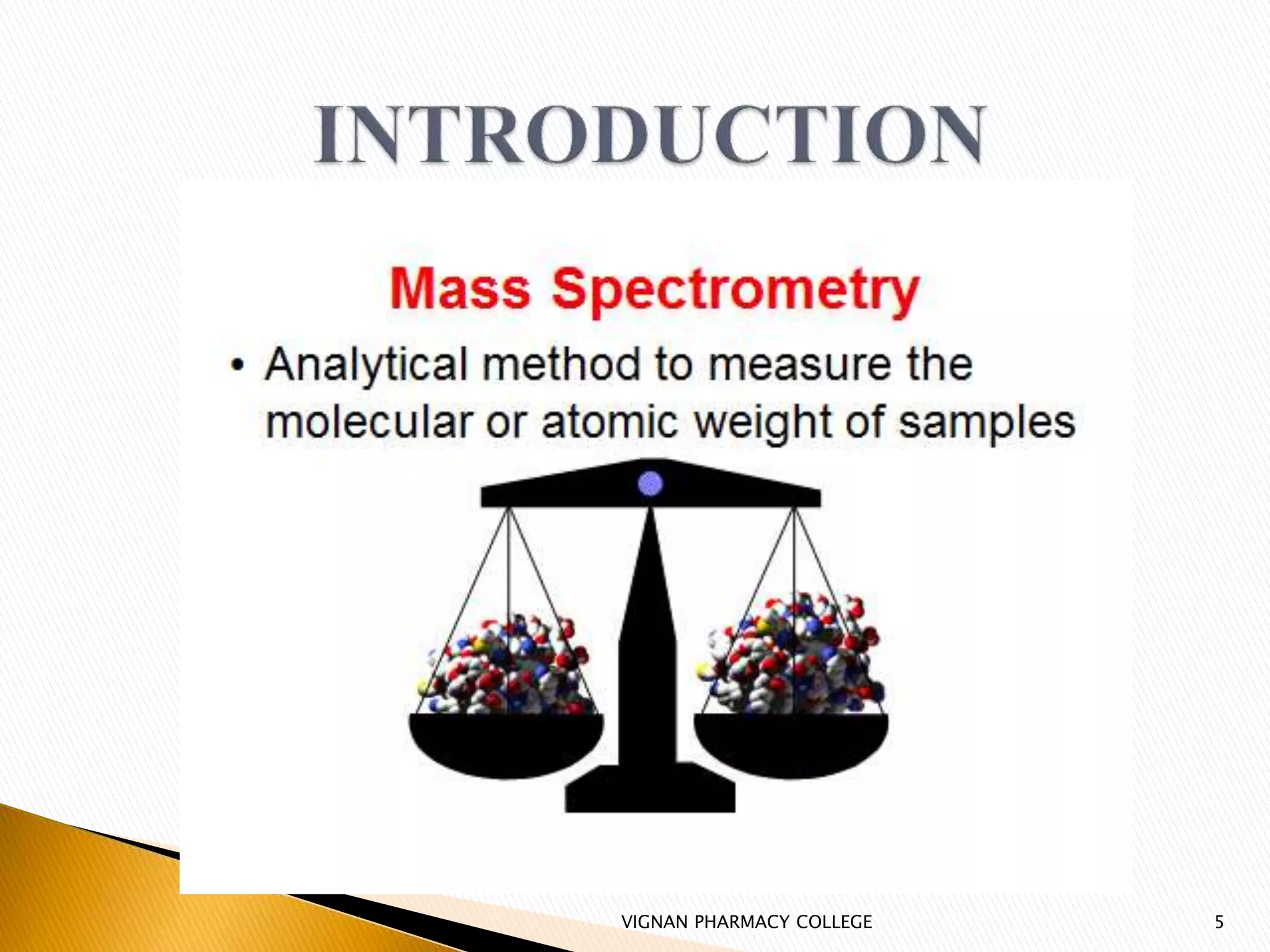 INTRODUCTION

Mass Spectrometry

• Analytical method to measure the molecular or atomic weight of samples

VIGNAN PHARMACY COLLEGE

5